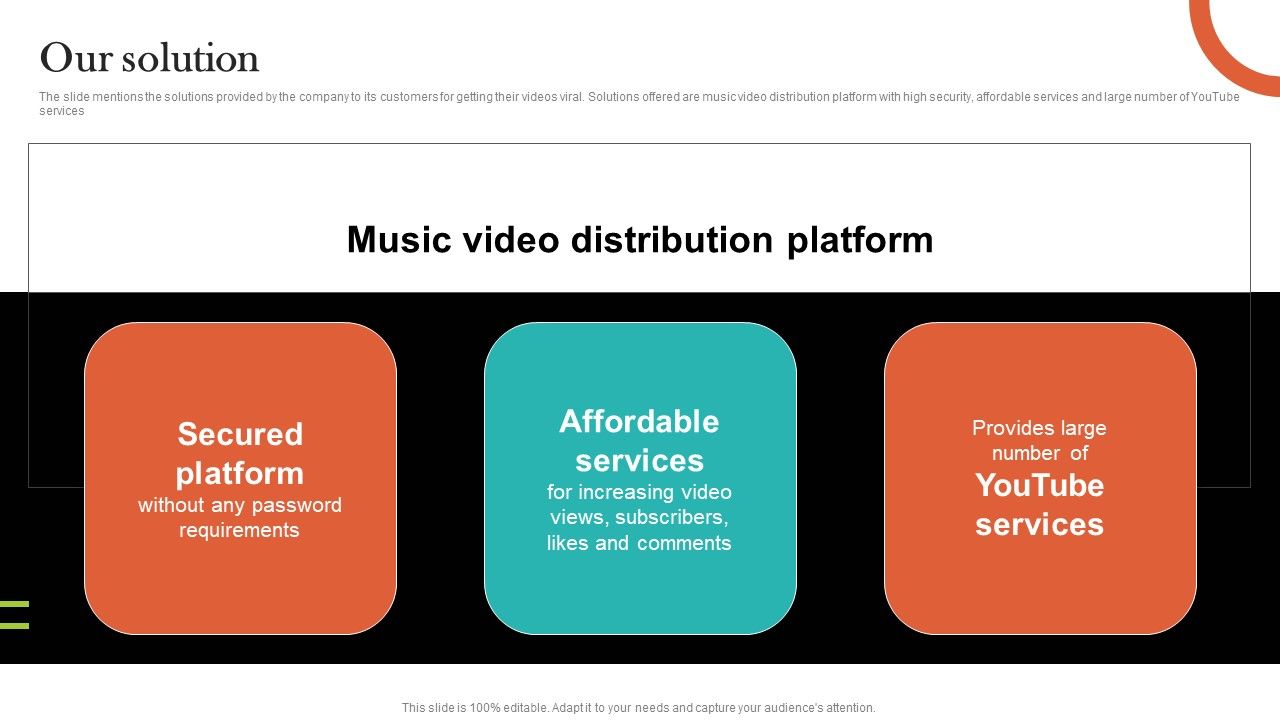 Our solution

The slide mentions the solutions provided by the company to its customers for getting their videos viral. Solutions offered are music video distribution platform with high security, affordable services and large number of YouTube services

Music video distribution platform

Secured platform
without any password requirements

Affordable services
for increasing video views, subscribers, likes and comments

Provides large number of
YouTube services

This slide is 100% editable. Adapt it to your needs and capture your audience's attention.